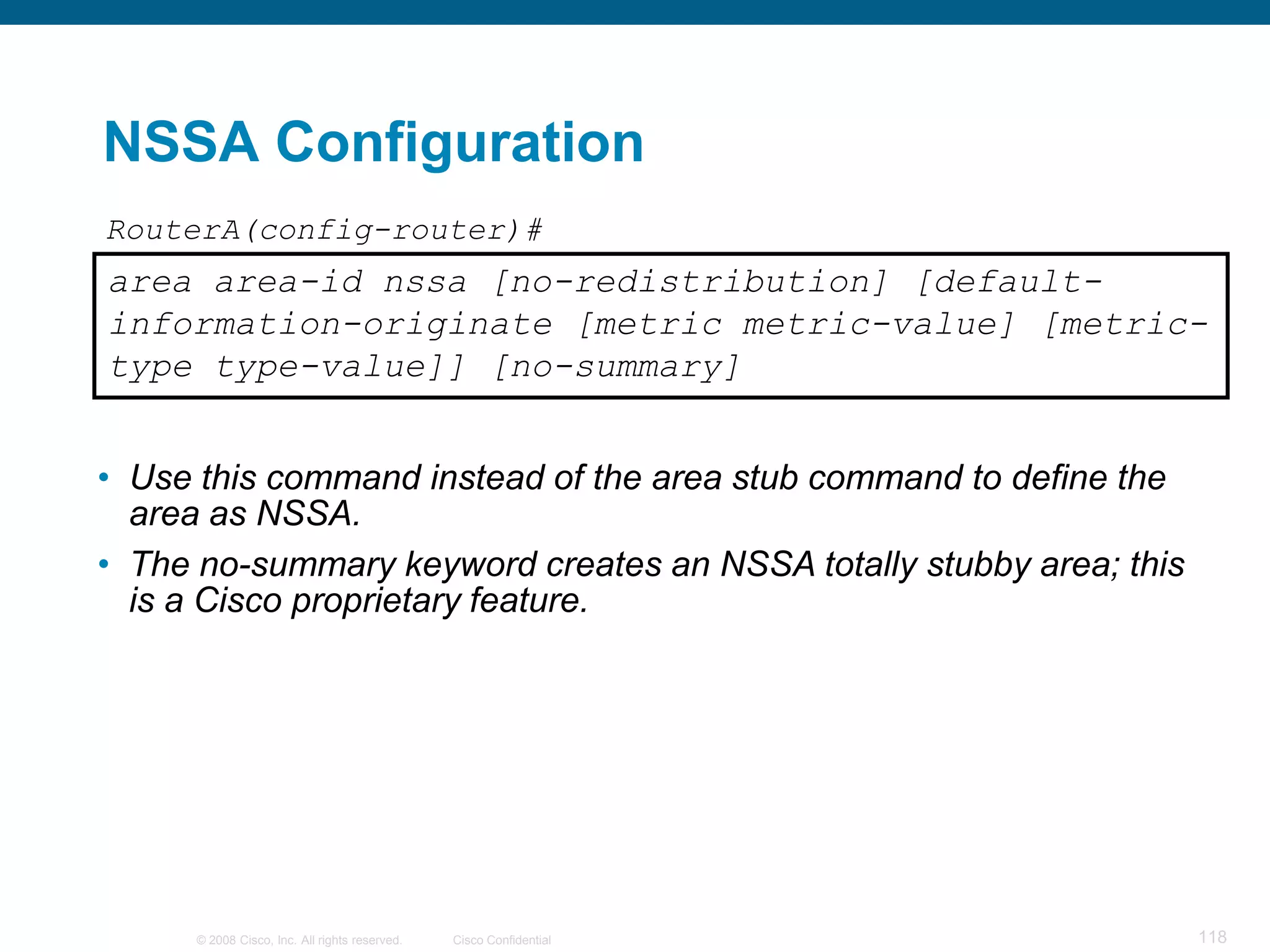 NSSA Configuration

RouterA(config-router)#

area area-id nssa [no-redistribution] [default-information-originate [metric metric-value] [metric-type type-value]] [no-summary]

• Use this command instead of the area stub command to define the area as NSSA.

• The no-summary keyword creates an NSSA totally stubby area; this is a Cisco proprietary feature.

© 2008 Cisco, Inc. All rights reserved. Cisco Confidential 118